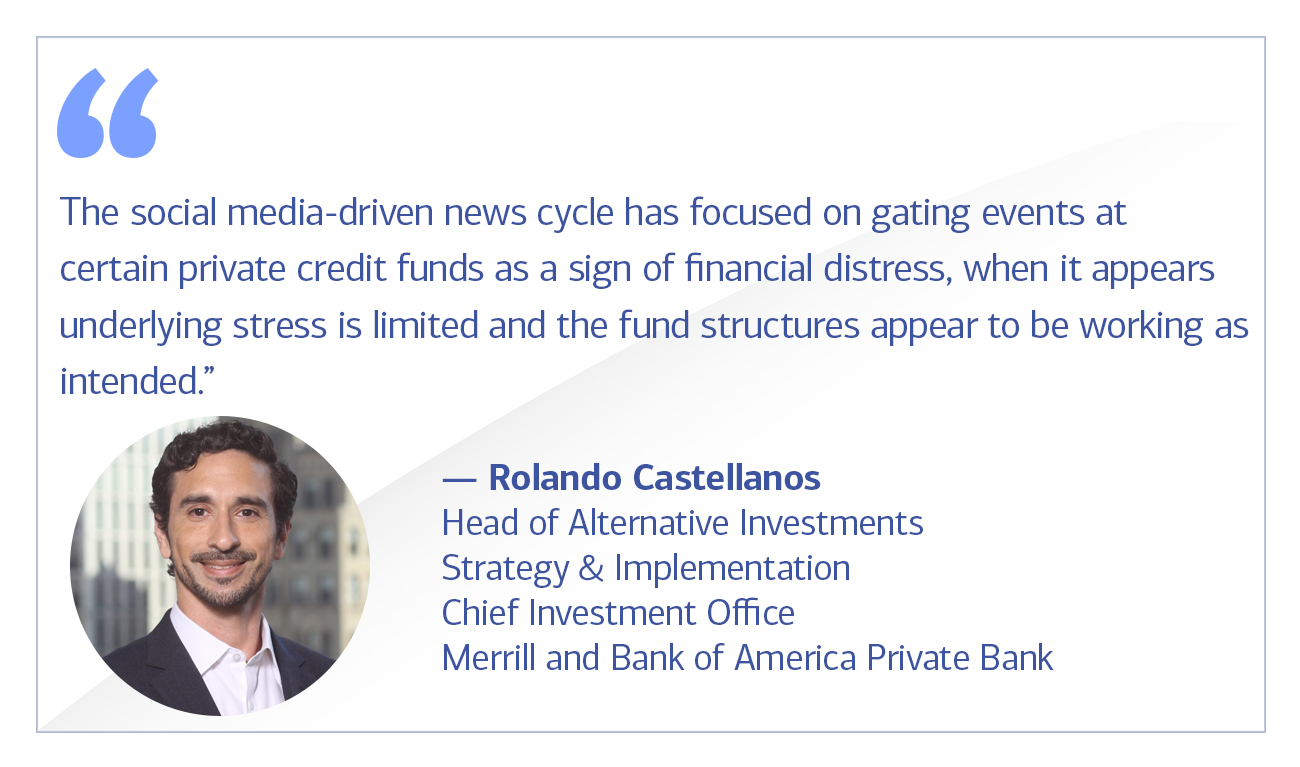 “

The social media-driven news cycle has focused on gating events at certain private credit funds as a sign of financial distress, when it appears underlying stress is limited and the fund structures appear to be working as intended.”

— Rolando Castellanos
Head of Alternative Investments
Strategy & Implementation
Chief Investment Office
Merrill and Bank of America Private Bank